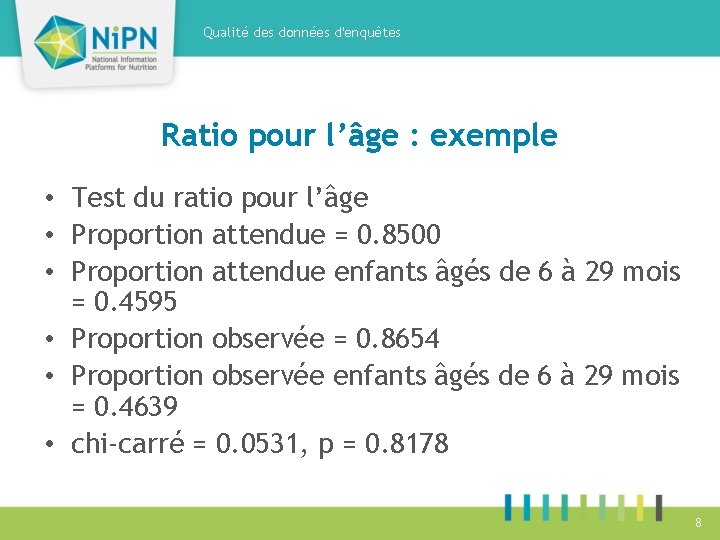 NiPN
National Information Platforms for Nutrition

Qualité des données d'enquêtes

Ratio pour l’âge : exemple

• Test du ratio pour l’âge
• Proportion attendue = 0.8500
• Proportion attendue enfants âgés de 6 à 29 mois = 0.4595
• Proportion observée = 0.8654
• Proportion observée enfants âgés de 6 à 29 mois = 0.4639
• chi-carré = 0.0531, p = 0.8178

8